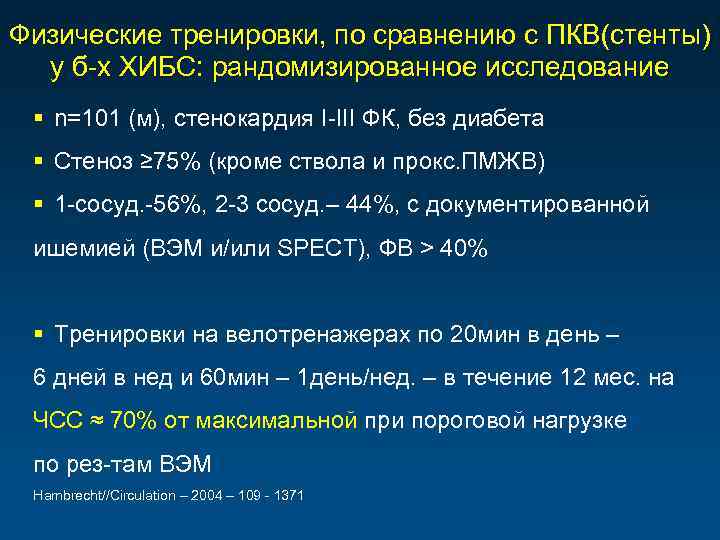 Физические тренировки, по сравнению с ПКВ(стенты) у б-х ХИБС: рандомизированное исследование

▪ n=101 (м), стенокардия I-III ФК, без диабета

▪ Стеноз ≥75% (кроме ствола и прокс.ПМЖВ)

▪ 1-сосуд.-56%, 2-3 сосуд.– 44%, с документированной ишемией (ВЭМ и/или SPECT), ФВ > 40%

▪ Тренировки на велотренажерах по 20мин в день – 6 дней в нед и 60мин – 1день/нед. – в течение 12 мес. на ЧСС ≈ 70% от максимальной при пороговой нагрузке по рез-там ВЭМ

Hambrecht//Circulation – 2004 – 109 - 1371